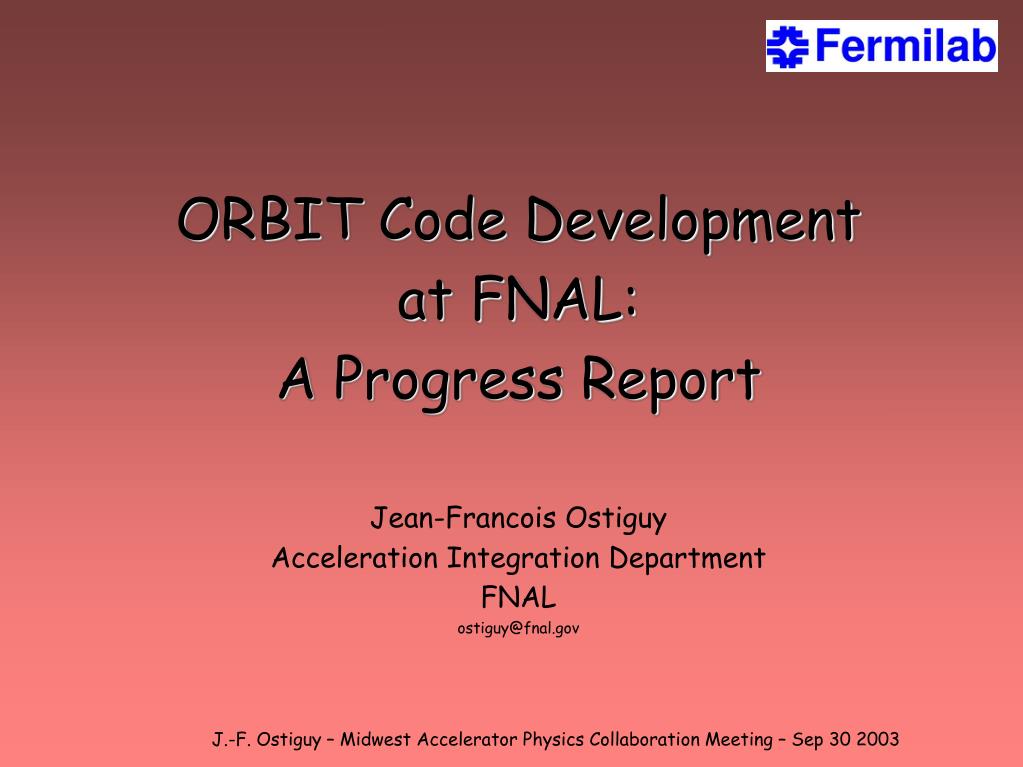 Fermilab

ORBIT Code Development at FNAL: A Progress Report

Jean-Francois Ostiguy
Acceleration Integration Department
FNAL
ostiguy@fnal.gov

J.-F. Ostiguy – Midwest Accelerator Physics Collaboration Meeting – Sep 30 2003